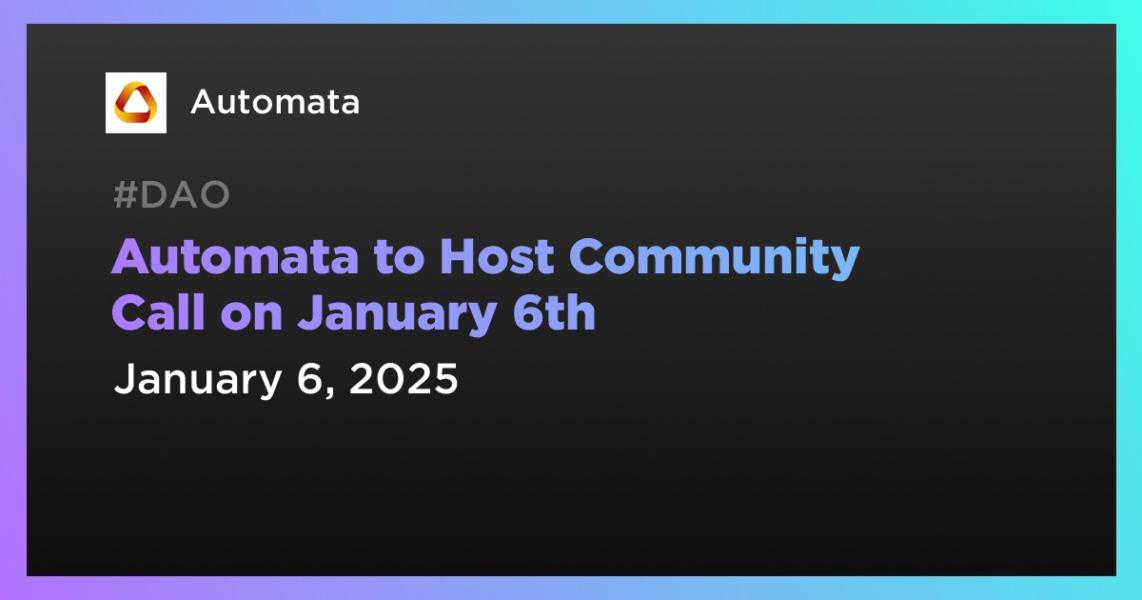 Automata

#DAO

Automata to Host Community Call on January 6th

January 6, 2025